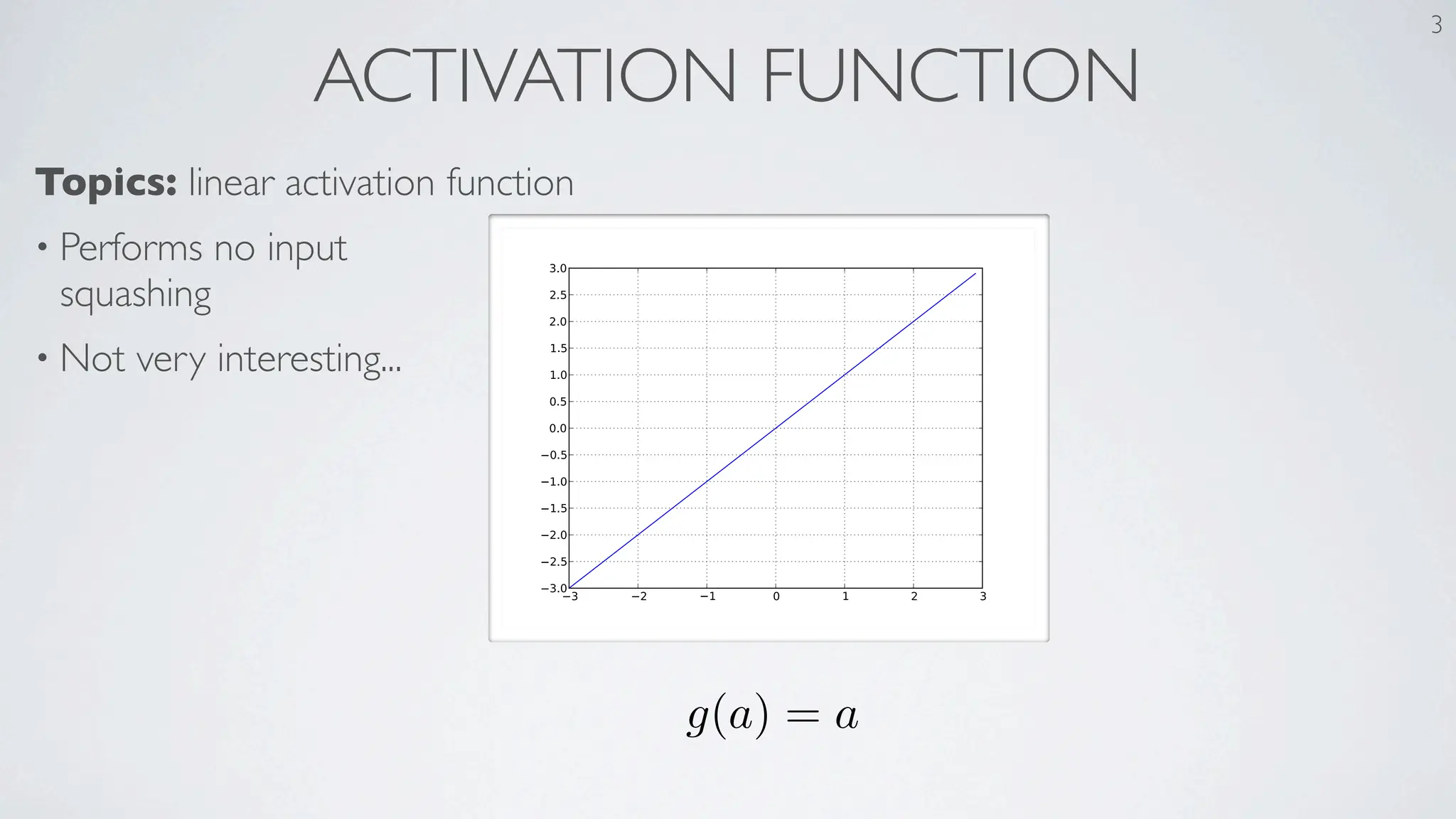 3

ACTIVATION FUNCTION

**Topics:** linear activation function

• Performs no input squashing

• Not very interesting...

3.0
2.5
2.0
1.5
1.0
0.5
0.0
−0.5
−1.0
−1.5
−2.0
−2.5
−3.0
−3
−2
−1
0
1
2
3

$g(a) = a$